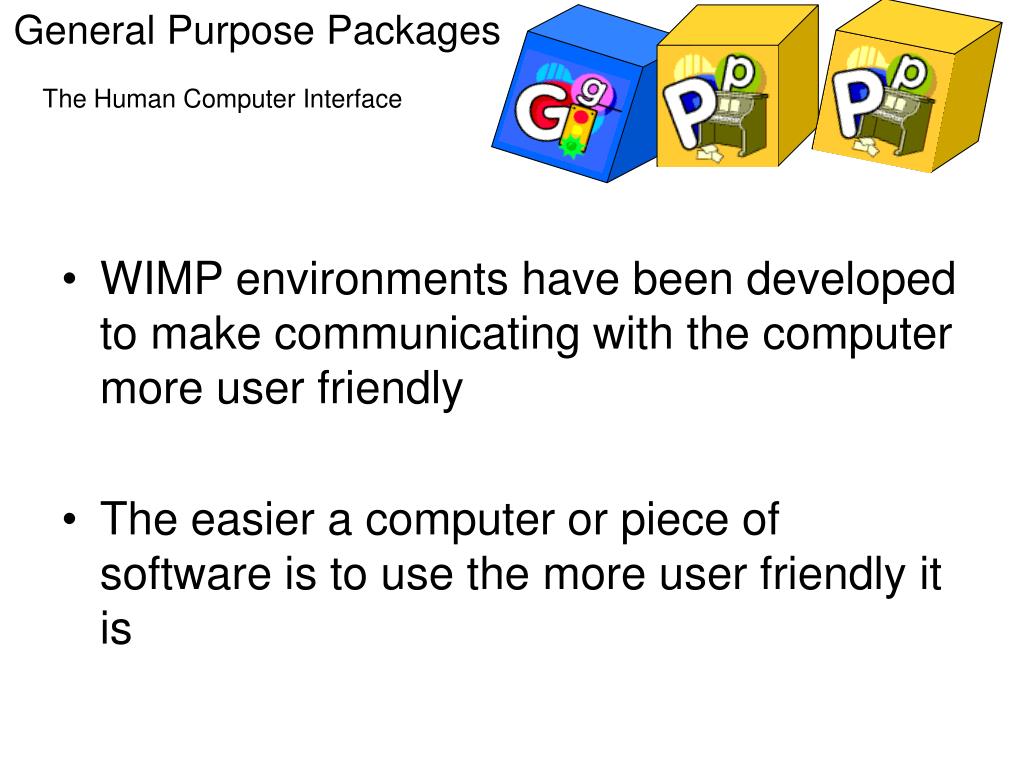 General Purpose Packages

The Human Computer Interface

Gg Pp Pp

• WIMP environments have been developed to make communicating with the computer more user friendly

• The easier a computer or piece of software is to use the more user friendly it is